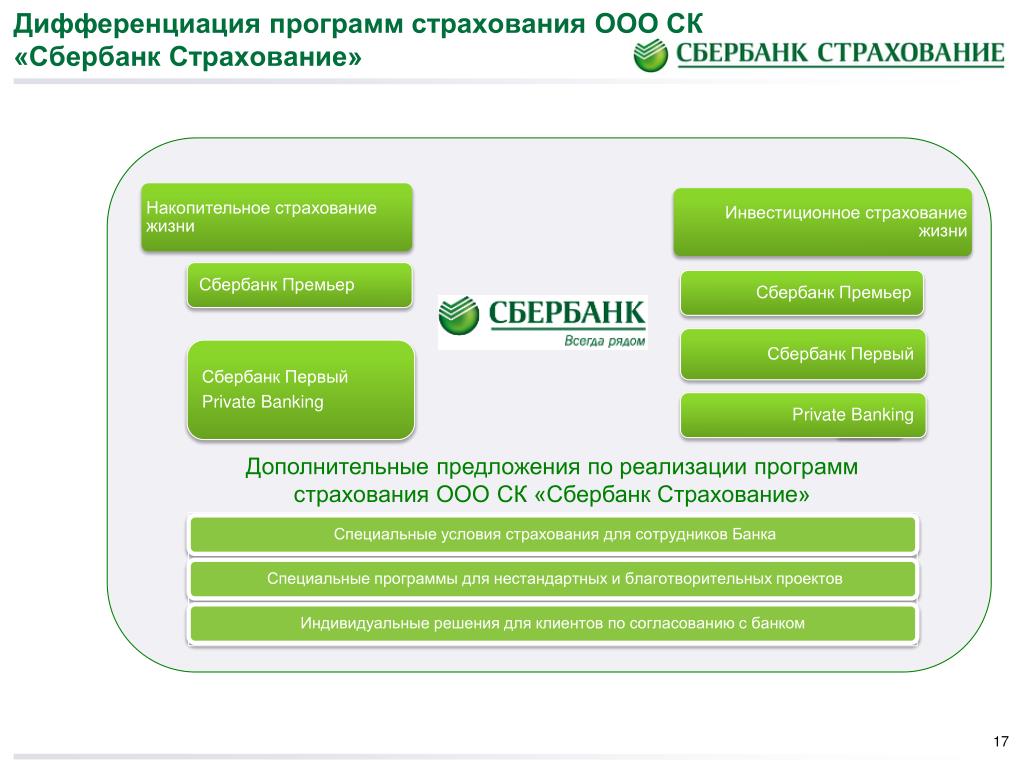 Дифференциация программ страхования ООО СК «Сбербанк Страхование»

СБЕРБАНК СТРАХОВАНИЕ

Накопительное страхование жизни

Сбербанк Премьер

Сбербанк Первый
Private Banking

СБЕРБАНК
Всегда рядом

Инвестиционное страхование жизни

Сбербанк Премьер

Сбербанк Первый

Private Banking

Дополнительные предложения по реализации программ страхования ООО СК «Сбербанк Страхование»

Специальные условия страхования для сотрудников Банка

Специальные программы для нестандартных и благотворительных проектов

Индивидуальные решения для клиентов по согласованию с банком

17